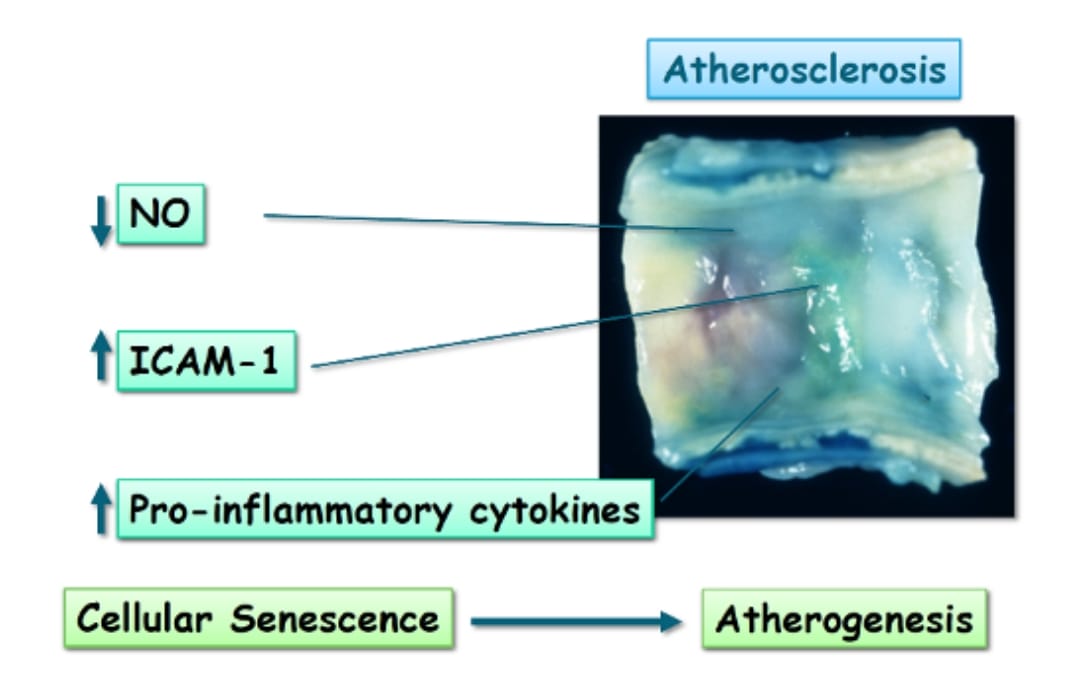 Atherosclerosis

↓ NO

↑ ICAM-1

↑ Pro-inflammatory cytokines

Cellular Senescence → Atherogenesis